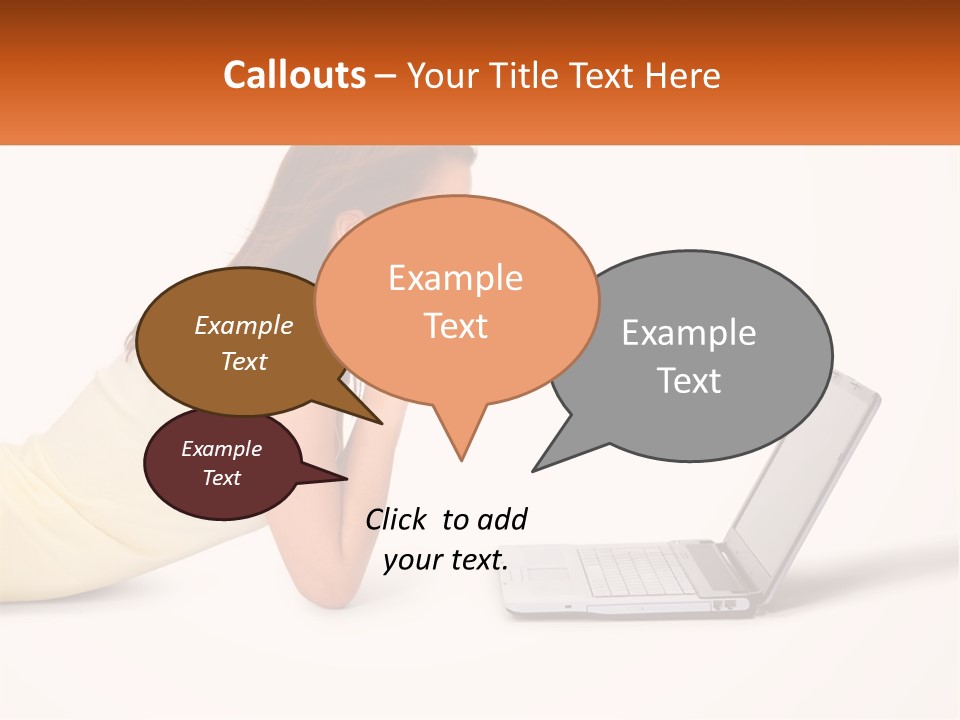 Callouts – Your Title Text Here

Example Text

Example Text

Example Text

Example Text

Click to add your text.